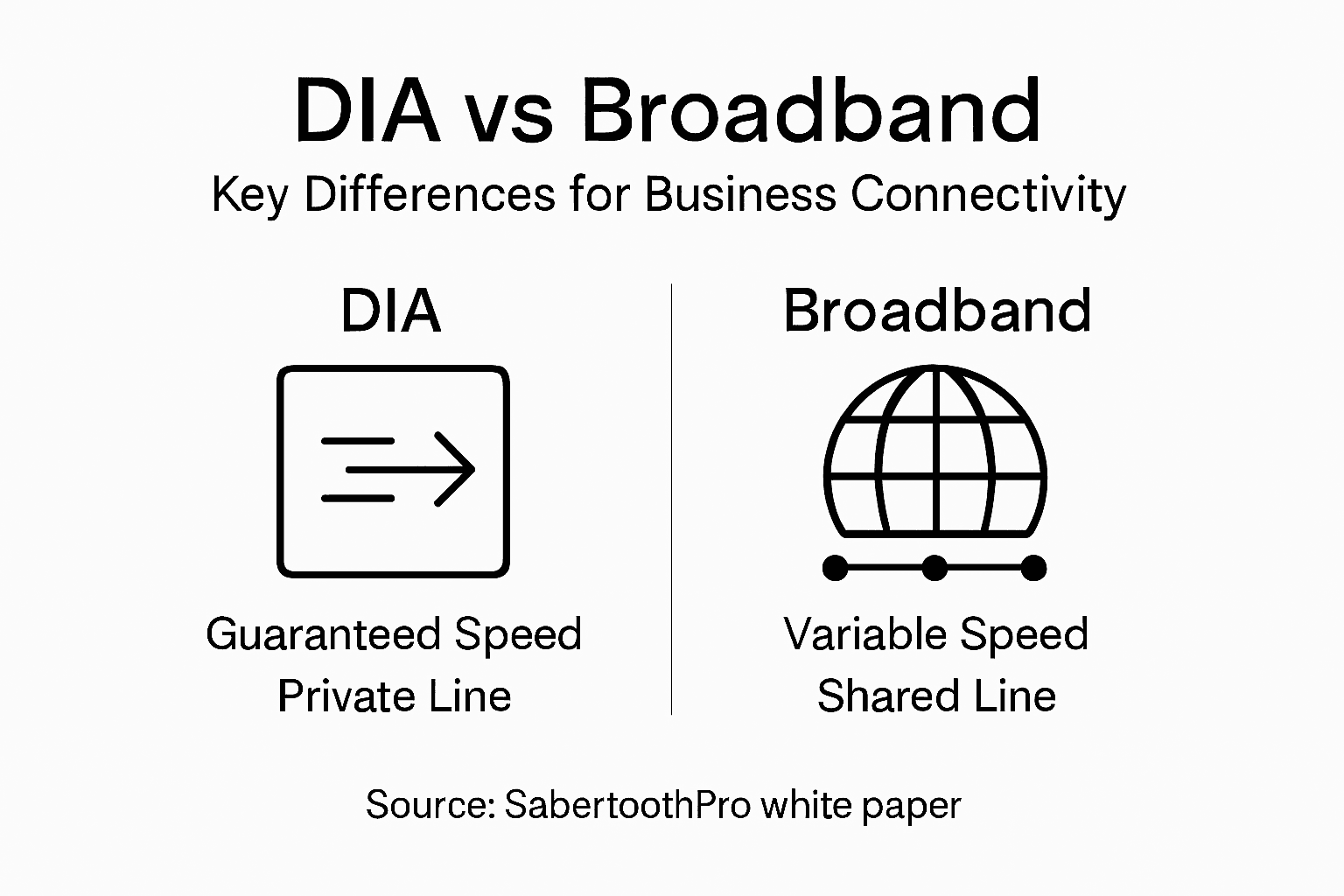 DIA vs Broadband
Key Differences for Business Connectivity

DIA

Guaranteed Speed
Private Line

Broadband

Variable Speed
Shared Line

Source: SabertoothPro white paper